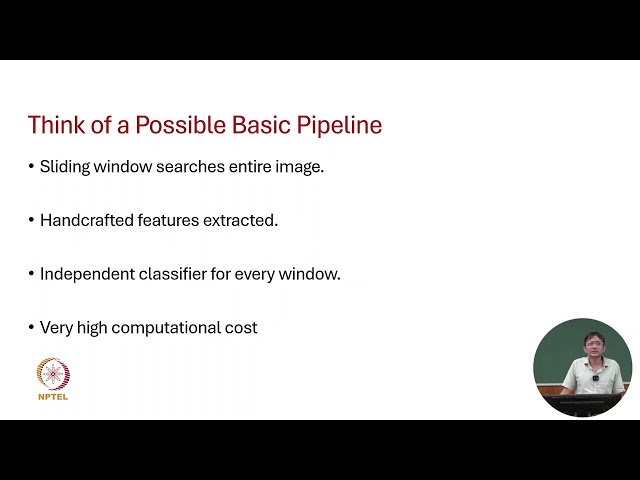 Think of a Possible Basic Pipeline

• Sliding window searches entire image.

• Handcrafted features extracted.

• Independent classifier for every window.

• Very high computational cost

NPTEL